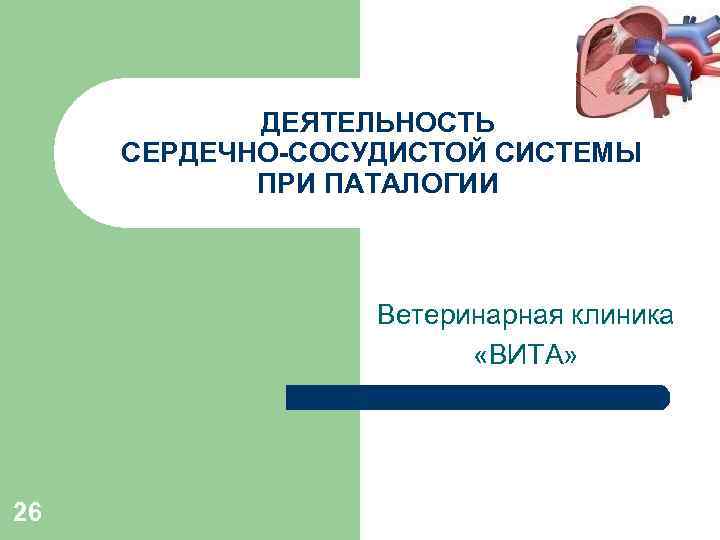 ДЕЯТЕЛЬНОСТЬ СЕРДЕЧНО-СОСУДИСТОЙ СИСТЕМЫ ПРИ ПАТАЛОГИИ

Ветеринарная клиника «ВИТА»

26